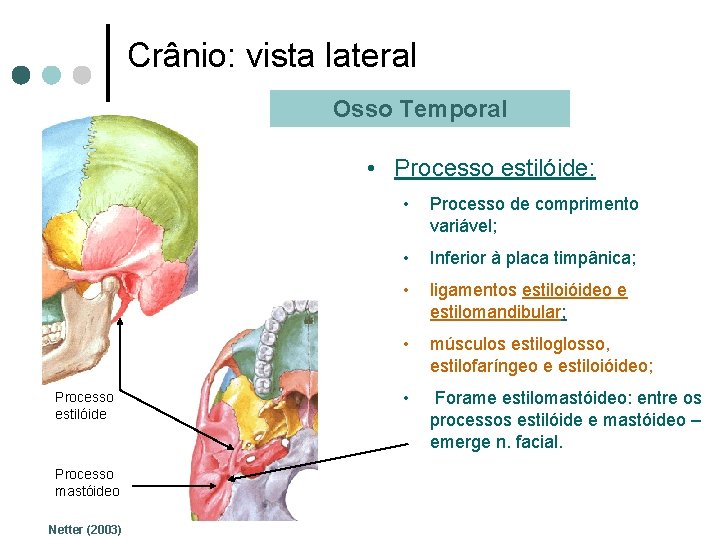 Crânio: vista lateral

Osso Temporal

• Processo estilóide:

• Processo de comprimento variável;

• Inferior à placa timpânica;

• ligamentos estiloióideo e estilomandibular;

• músculos estiloglosso, estilofaríngeo e estiloióideo;

• Forame estilomastóideo: entre os processos estilóide e mastóideo – emerge n. facial.

Processo estilóide

Processo mastóideo

Netter (2003)